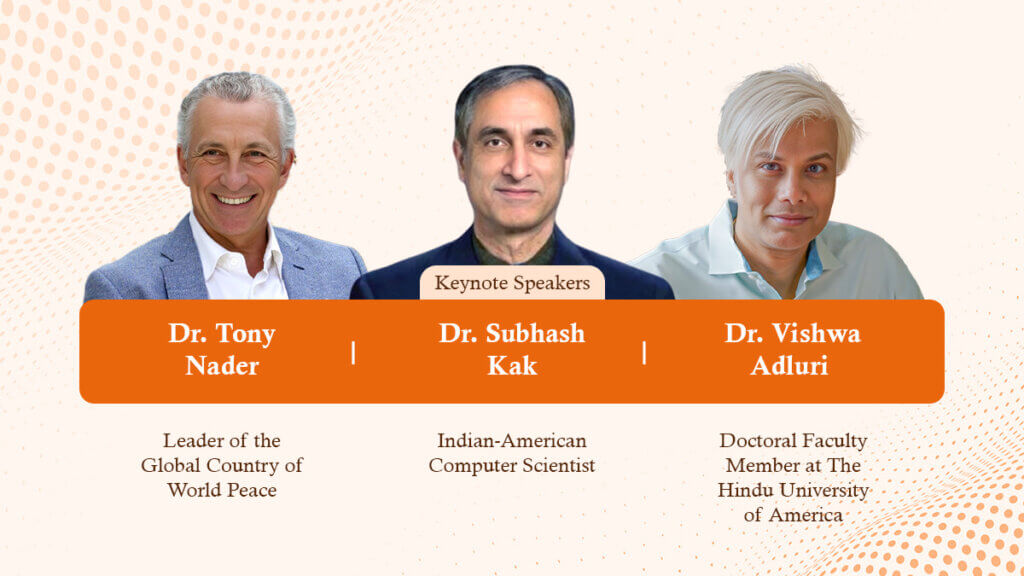 Keynote Speakers

Dr. Tony Nader | Dr. Subhash Kak | Dr. Vishwa Adluri

Leader of the Global Country of World Peace

Indian-American Computer Scientist

Doctoral Faculty Member at The Hindu University of America